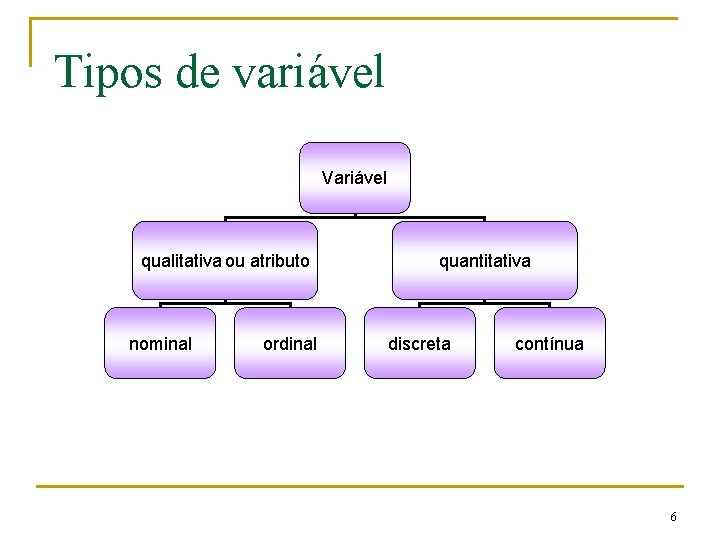 Tipos de variável

Variável

qualitativa ou atributo

quantitativa

nominal

ordinal

discreta

contínua

6